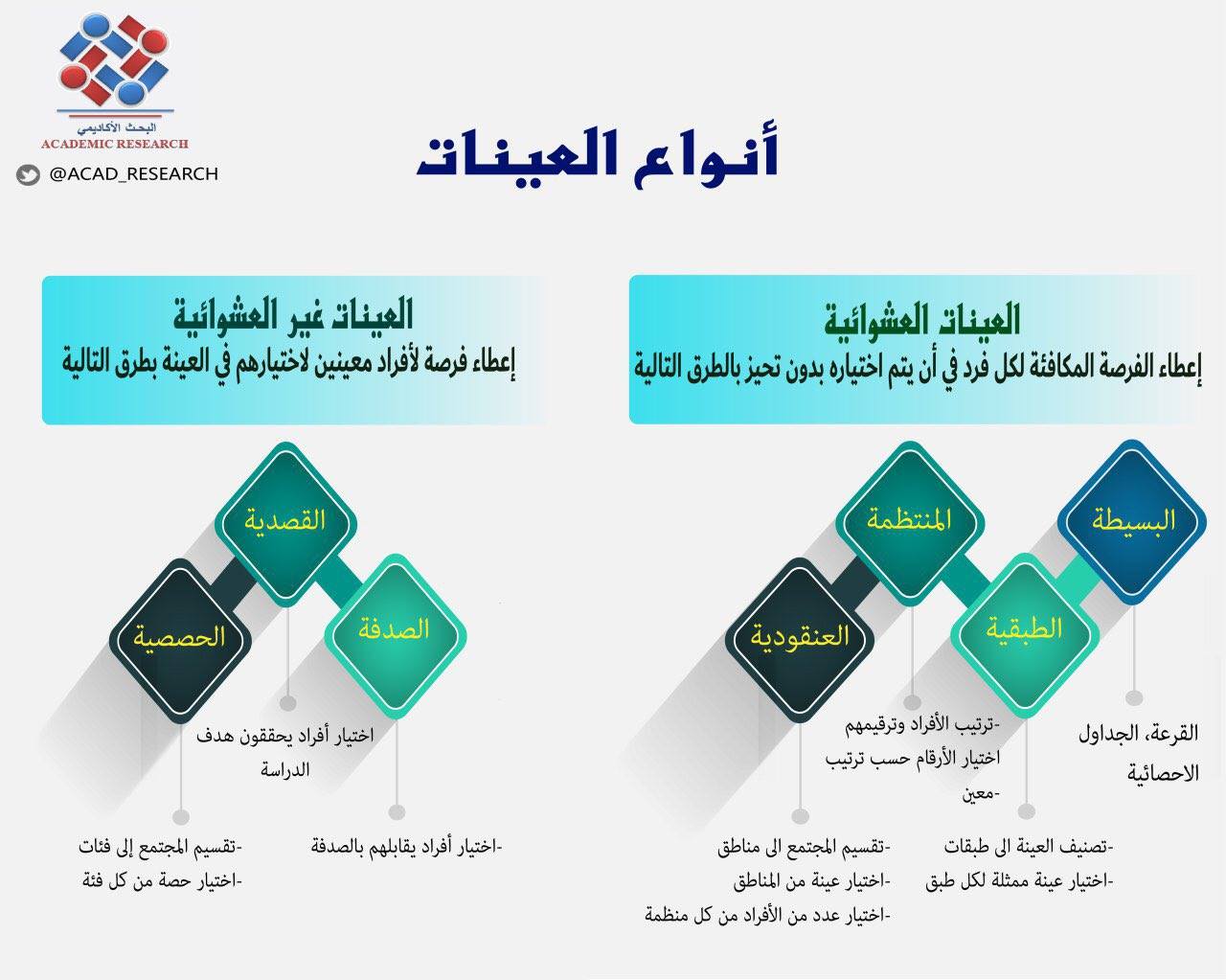 البحث الأكاديمي
ACADEMIC RESEARCH
@ACAD_RESEARCH

أنواع العينات

العينات العشوائية
إعطاء الفرصة المكافئة لكل فرد في أن يتم اختياره بدون تحيز بالطرق التالية

البسيطة
الطبقية
المنتظمة
العنقودية

القرعة، الجداول الاحصائية

-تصنيف العينة الى طبقات
-اختيار عينة ممثلة لكل طبق

-ترتيب الأفراد وترقيمهم
اختيار الأرقام حسب ترتيب
-معين

-تقسيم المجتمع الى مناطق
-اختيار عينة من المناطق
-اختيار عدد من الأفراد من كل منظمة

العينات غير العشوائية
إعطاء فرصة لأفراد معينين لاختيارهم في العينة بطرق التالية

القصدية
الصدفة
الحصصية

اختيار أفراد يحققون هدف الدراسة

-اختيار أفراد يقابلهم بالصدفة

-تقسيم المجتمع إلى فئات
-اختيار حصة من كل فئة